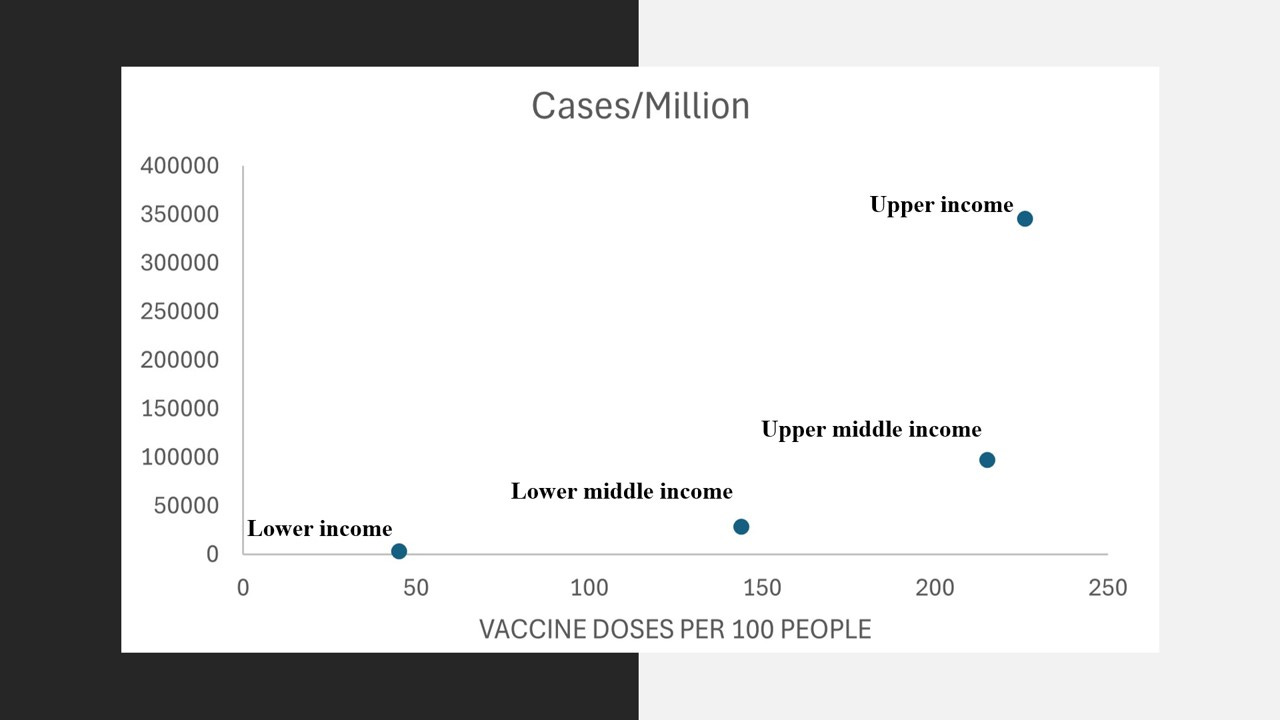 Cases/Million

400000
350000
300000
250000
200000
150000
100000
50000
0

Upper income
Upper middle income
Lower middle income
Lower income

0 50 100 150 200 250

VACCINE DOSES PER 100 PEOPLE